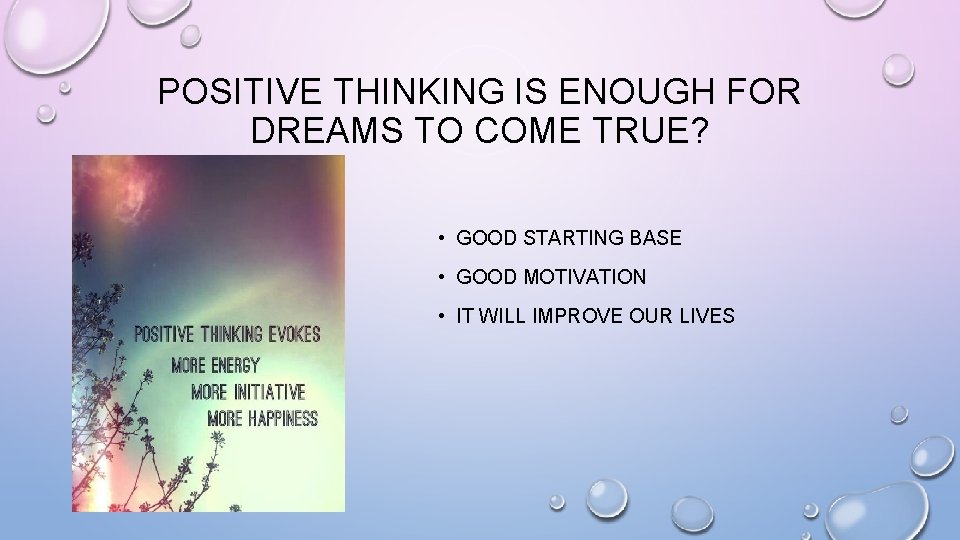 POSITIVE THINKING IS ENOUGH FOR DREAMS TO COME TRUE?

POSITIVE THINKING EVOKES
MORE ENERGY
MORE INITIATIVE
MORE HAPPINESS

• GOOD STARTING BASE
• GOOD MOTIVATION
• IT WILL IMPROVE OUR LIVES